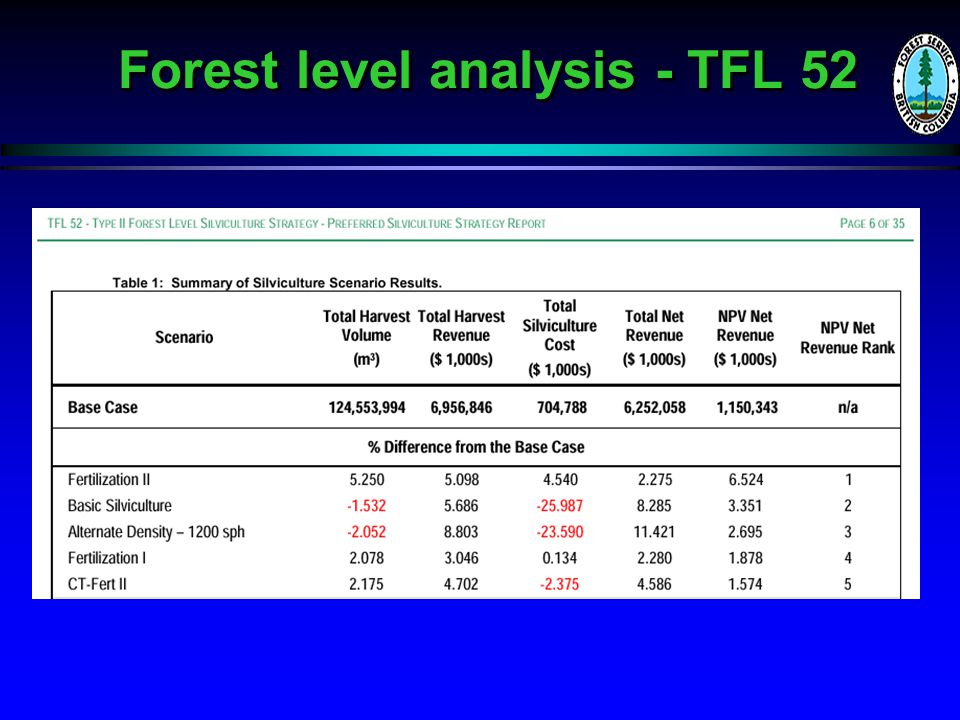 Forest level analysis - TFL 52

FOREST SERVICE
BRITISH COLUMBIA

TFL 52 - TYPE II FOREST LEVEL SILVICULTURE STRATEGY - PREFERRED SILVICULTURE STRATEGY REPORT

PAGE 6 OF 35

Table 1: Summary of Silviculture Scenario Results.

| Scenario | Total Harvest Volume ($m^3$) | Total Harvest Revenue ($ 1,000s) | Total Silviculture Cost ($ 1,000s) | Total Net Revenue ($ 1,000s) | NPV Net Revenue ($ 1,000s) | NPV Net Revenue Rank |
|---|---|---|---|---|---|---|
| Base Case | 124,553,994 | 6,956,846 | 704,788 | 6,252,058 | 1,150,343 | n/a |
| % Difference from the Base Case | | | | | | |
| Fertilization II | 5.250 | 5.098 | 4.540 | 2.275 | 6.524 | 1 |
| Basic Silviculture | -1.532 | 5.686 | -25.987 | 8.285 | 3.351 | 2 |
| Alternate Density – 1200 sph | -2.052 | 8.803 | -23.590 | 11.421 | 2.695 | 3 |
| Fertilization I | 2.078 | 3.046 | 0.134 | 2.280 | 1.878 | 4 |
| CT-Fert II | 2.175 | 4.702 | -2.375 | 4.586 | 1.574 | 5 |